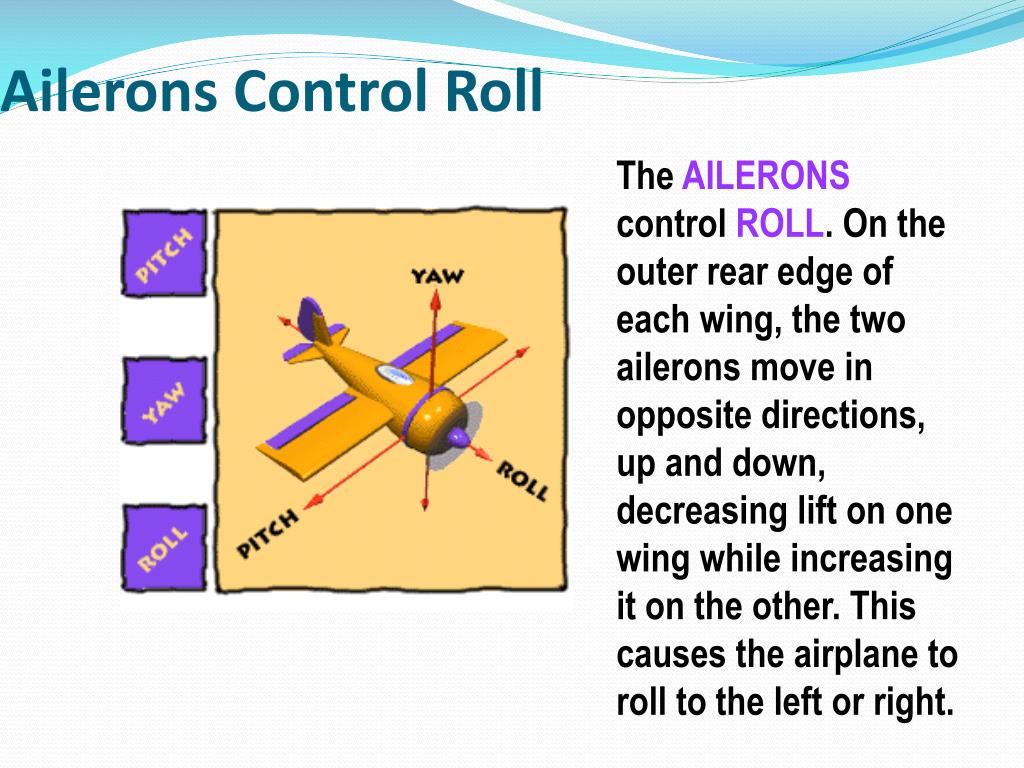 Ailerons Control Roll

PITCH

YAW

ROLL

YAW

ROLL

PITCH

The AILERONS control ROLL. On the outer rear edge of each wing, the two ailerons move in opposite directions, up and down, decreasing lift on one wing while increasing it on the other. This causes the airplane to roll to the left or right.